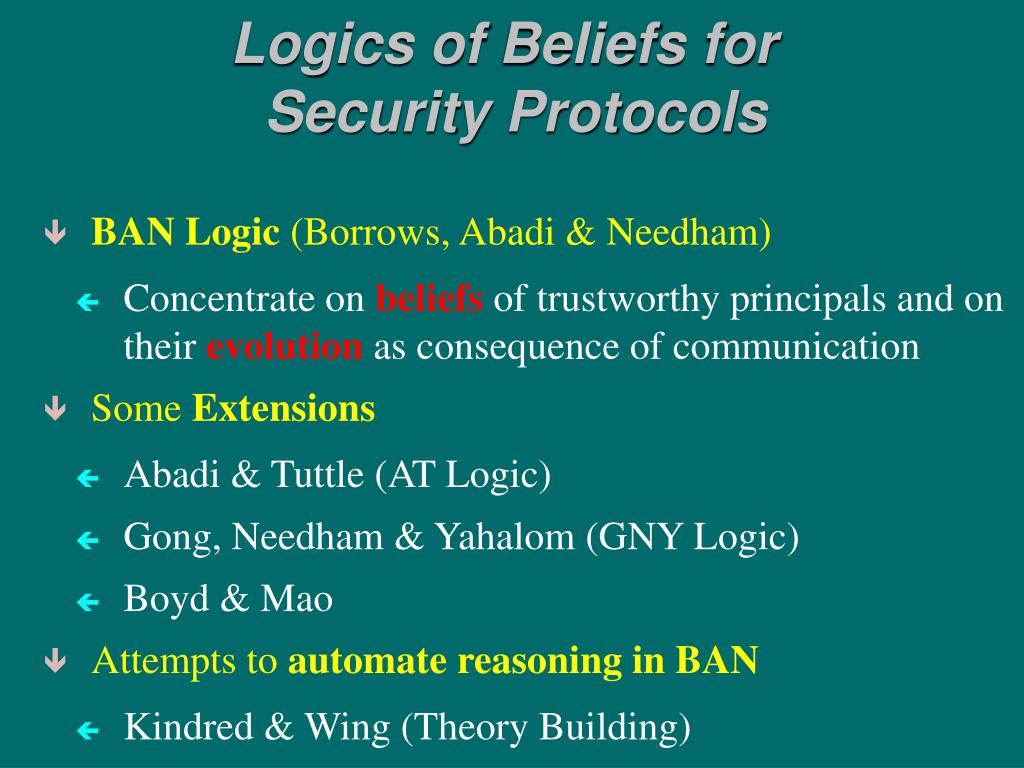 Logics of Beliefs for Security Protocols

BAN Logic (Borrows, Abadi & Needham)

Concentrate on beliefs of trustworthy principals and on their evolution as consequence of communication

Some Extensions

Abadi & Tuttle (AT Logic)

Gong, Needham & Yahalom (GNY Logic)

Boyd & Mao

Attempts to automate reasoning in BAN

Kindred & Wing (Theory Building)